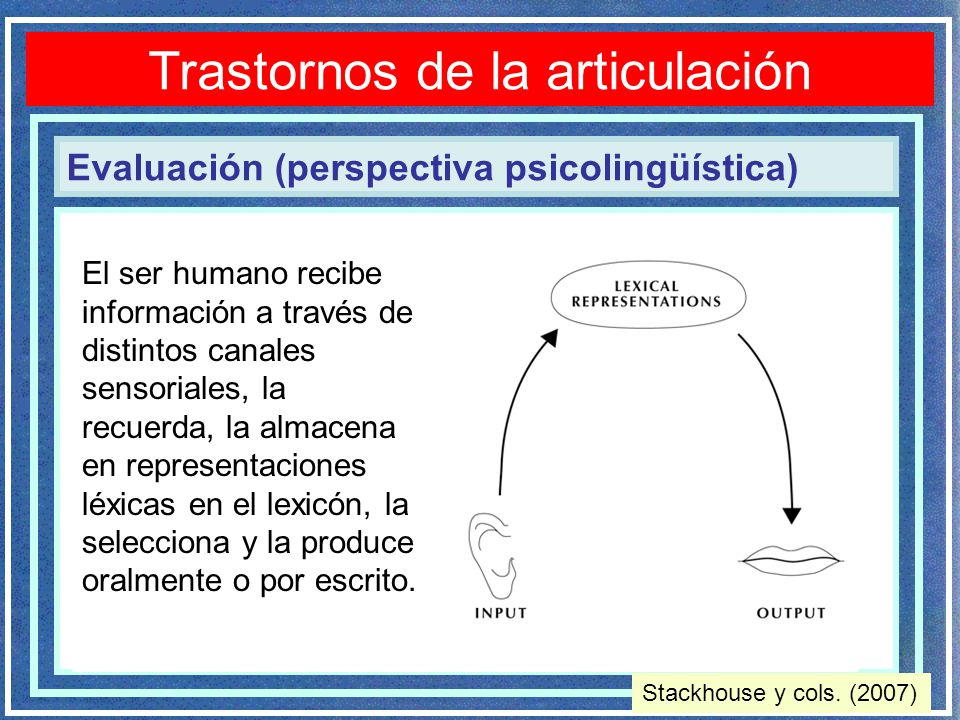 Trastornos de la articulación

Evaluación (perspectiva psicolingüística)

El ser humano recibe información a través de distintos canales sensoriales, la recuerda, la almacena en representaciones léxicas en el lexicón, la selecciona y la produce oralmente o por escrito.

LEXICAL REPRESENTATIONS

INPUT

OUTPUT

Stackhouse y cols. (2007)